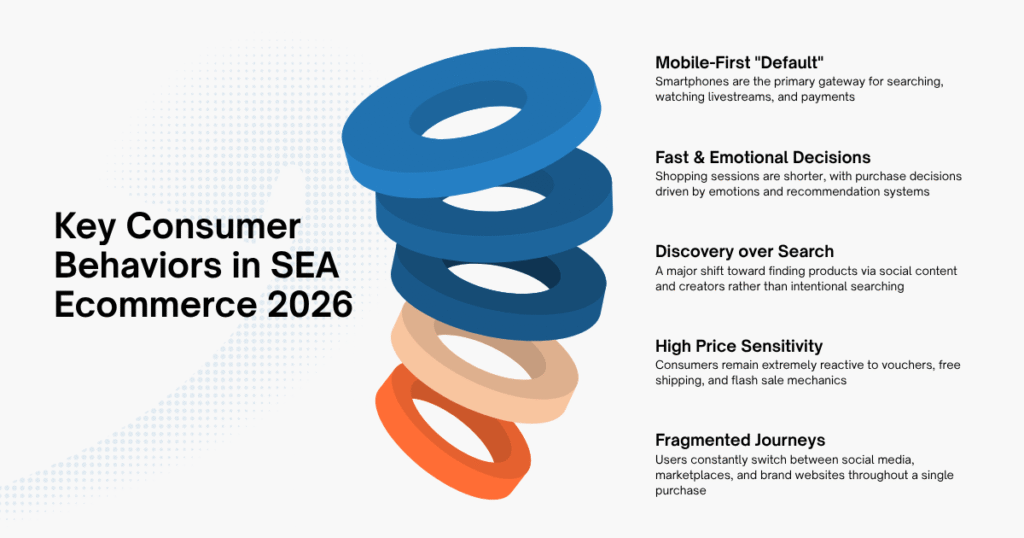 Key Consumer Behaviors in SEA Ecommerce 2026

Mobile-First "Default"
Smartphones are the primary gateway for searching, watching livestreams, and payments

Fast & Emotional Decisions
Shopping sessions are shorter, with purchase decisions driven by emotions and recommendation systems

Discovery over Search
A major shift toward finding products via social content and creators rather than intentional searching

High Price Sensitivity
Consumers remain extremely reactive to vouchers, free shipping, and flash sale mechanics

Fragmented Journeys
Users constantly switch between social media, marketplaces, and brand websites throughout a single purchase